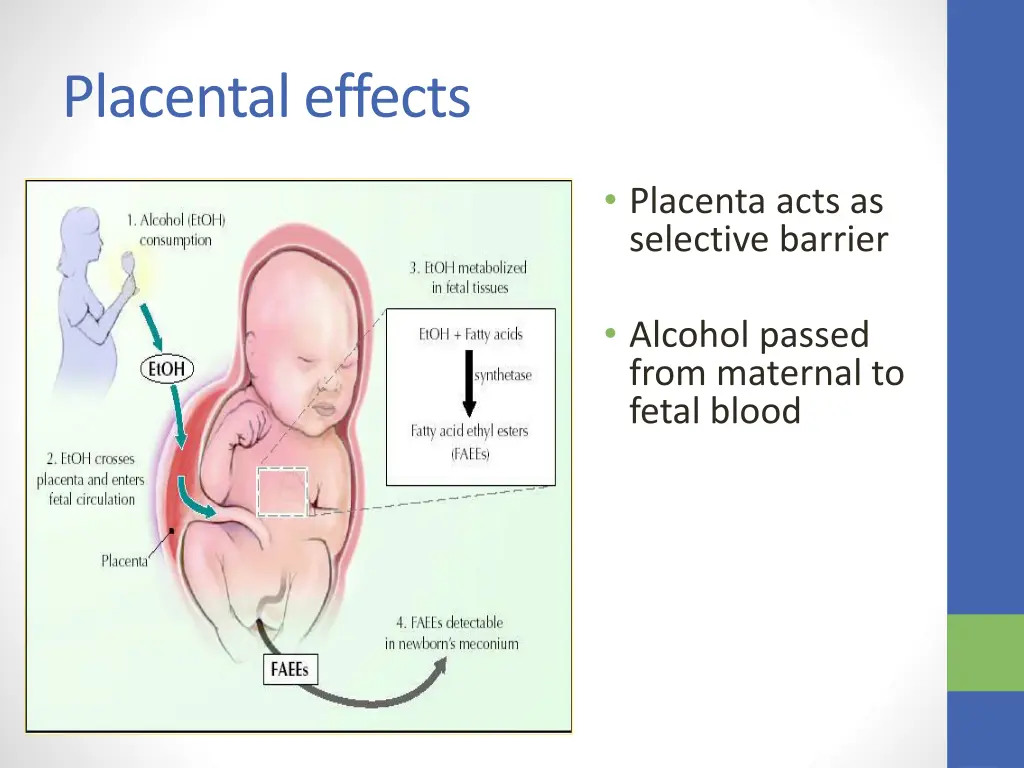 Placental effects

1. Alcohol (EtOH) consumption

EtOH

2. EtOH crosses placenta and enters fetal circulation

Placenta

3. EtOH metabolized in fetal tissues

EtOH + Fatty acids

synthetase

Fatty acid ethyl esters (FAEEs)

4. FAEEs detectable in newborn's meconium

FAEEs

• Placenta acts as selective barrier

• Alcohol passed from maternal to fetal blood